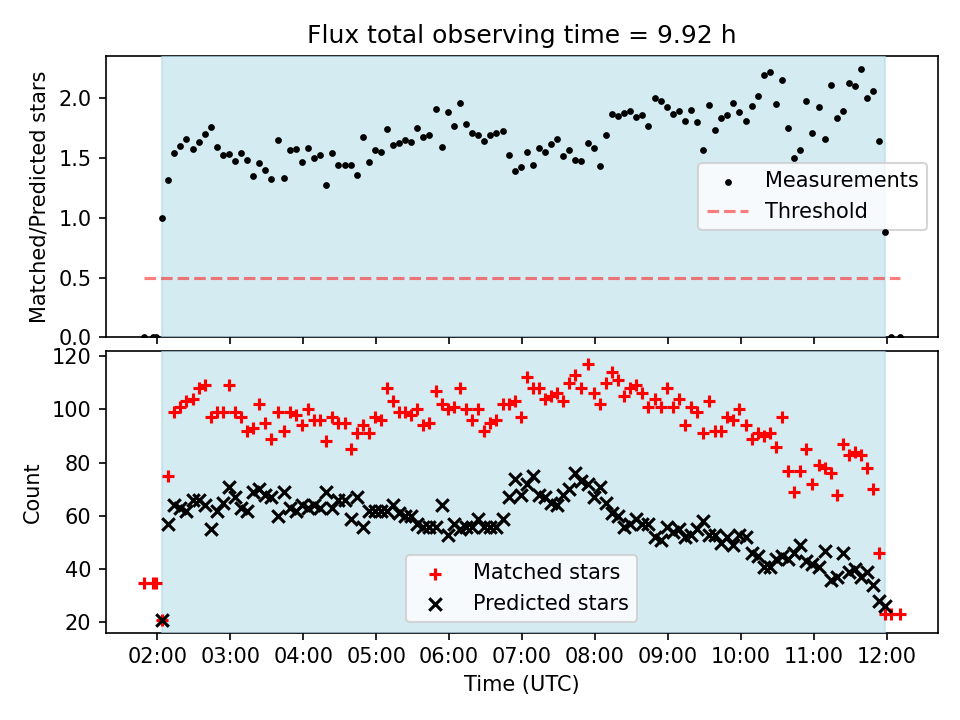 Flux total observing time = 9.92 h

Matched/Predicted stars

2.0
1.5
1.0
0.5
0.0

Measurements
Threshold

Count

120
100
80
60
40
20

Matched stars
Predicted stars

02:00 03:00 04:00 05:00 06:00 07:00 08:00 09:00 10:00 11:00 12:00

Time (UTC)